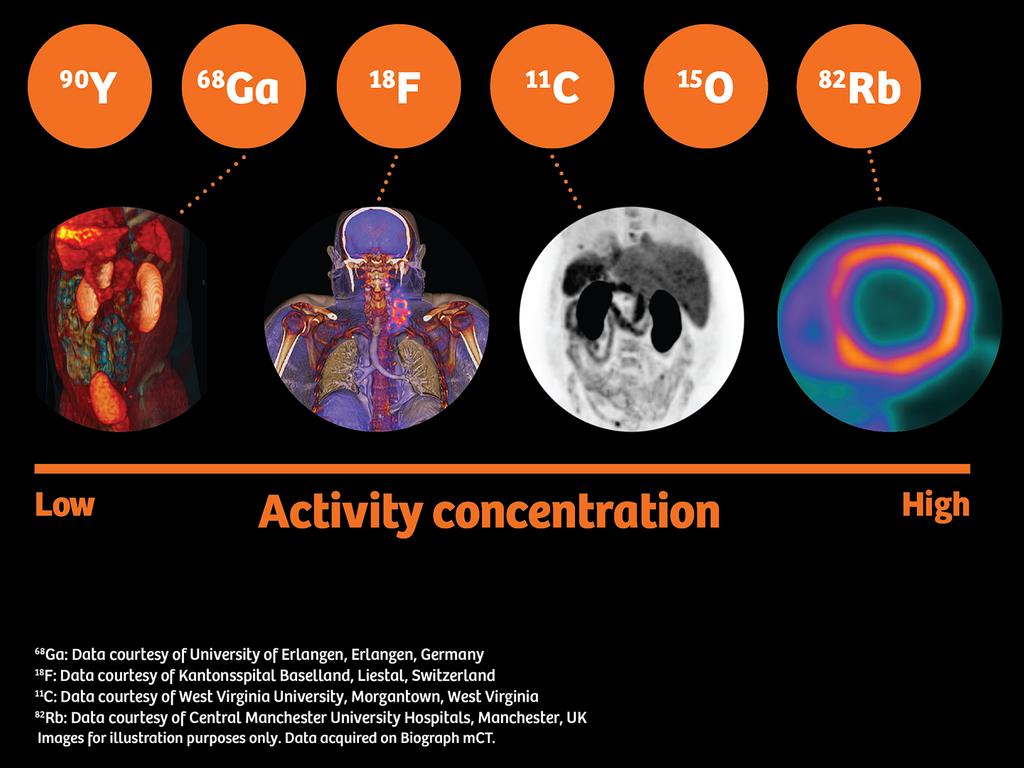 $^{90}Y$ $^{68}Ga$ $^{18}F$ $^{11}C$ $^{15}O$ $^{82}Rb$

Low

Activity concentration

High

$^{68}Ga$: Data courtesy of University of Erlangen, Erlangen, Germany
$^{18}F$: Data courtesy of Kantonsspital Baselland, Liestal, Switzerland
$^{11}C$: Data courtesy of West Virginia University, Morgantown, West Virginia
$^{82}Rb$: Data courtesy of Central Manchester University Hospitals, Manchester, UK
Images for illustration purposes only. Data acquired on Biograph mCT.